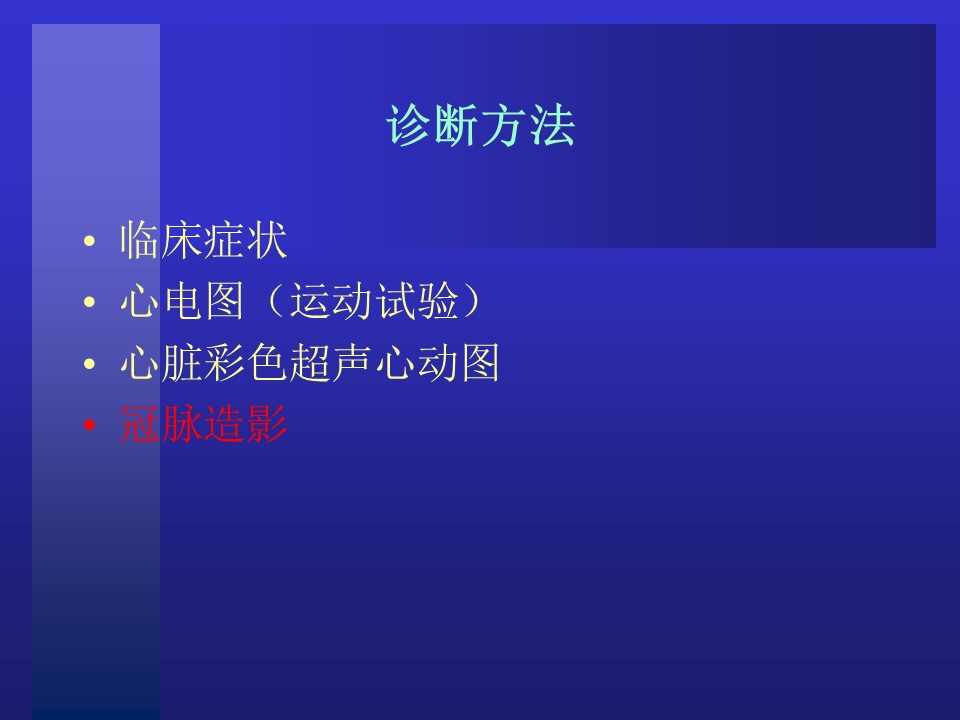 诊断方法

• 临床症状
• 心电图（运动试验）
• 心脏彩色超声心动图
• 冠脉造影